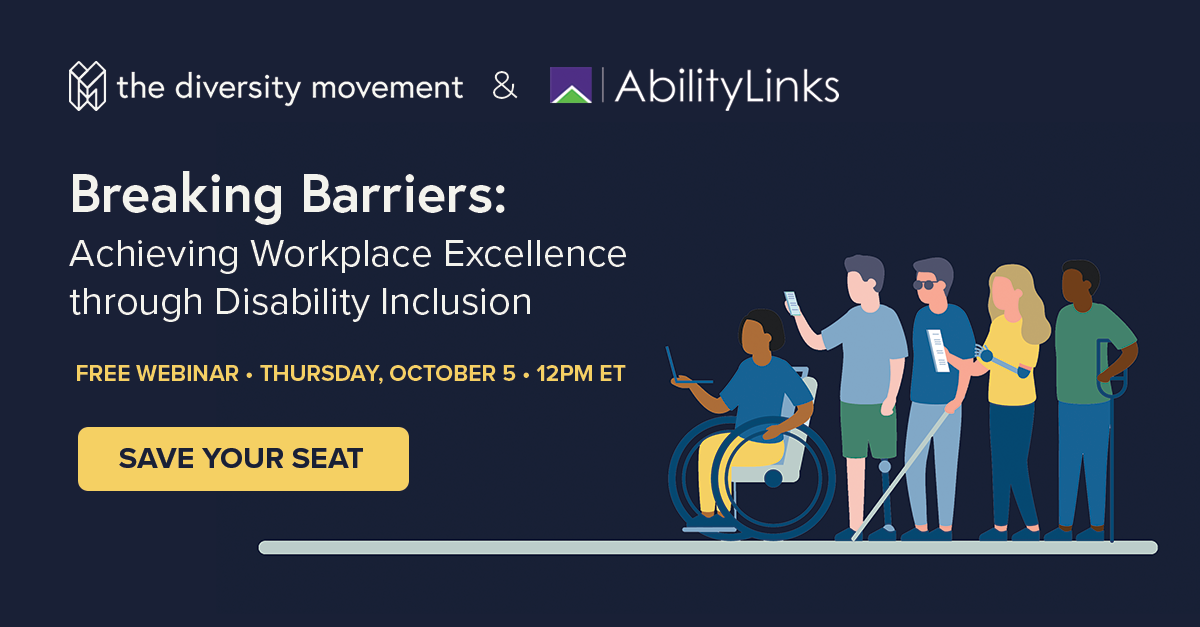 the diversity movement & AbilityLinks

Breaking Barriers:
Achieving Workplace Excellence through Disability Inclusion

FREE WEBINAR • THURSDAY, OCTOBER 5 • 12PM ET

SAVE YOUR SEAT